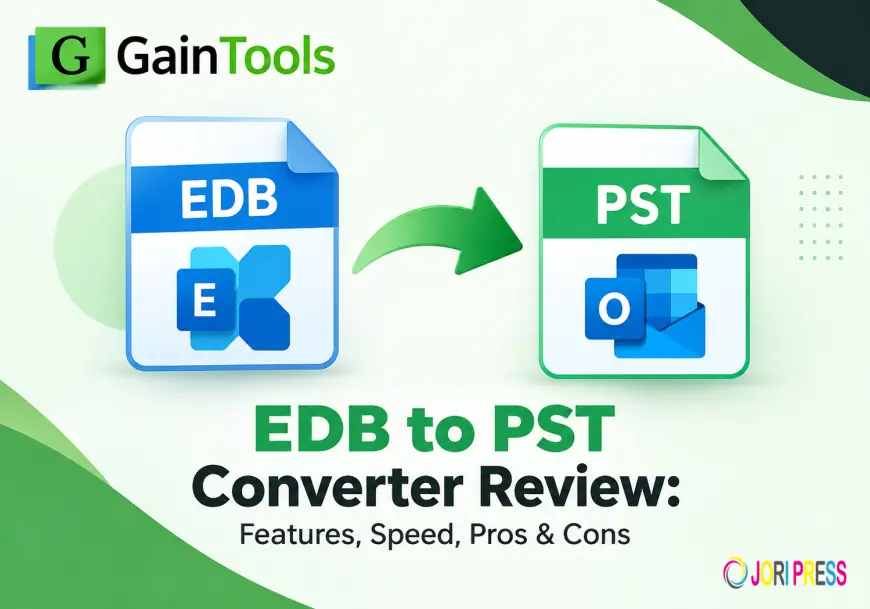 G GainTools

EDB

E

PST

O

EDB to PST Converter Review:

Features, Speed, Pros & Cons

JORI PRESS